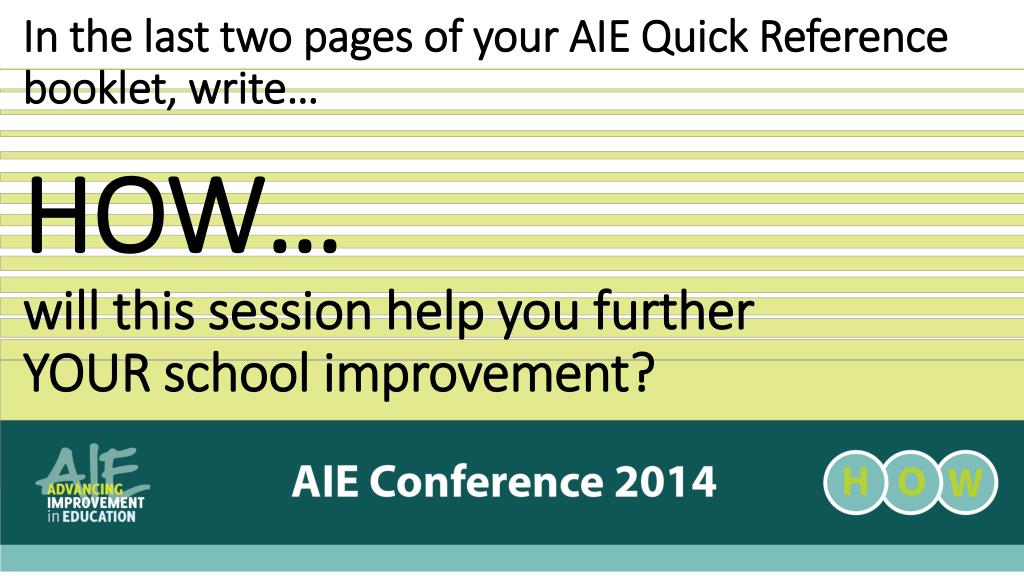 In the last two pages of your AIE Quick Reference booklet, write…

HOW…

will this session help you further YOUR school improvement?

AIE
ADVANCING IMPROVEMENT in EDUCATION

AIE Conference 2014

H O W